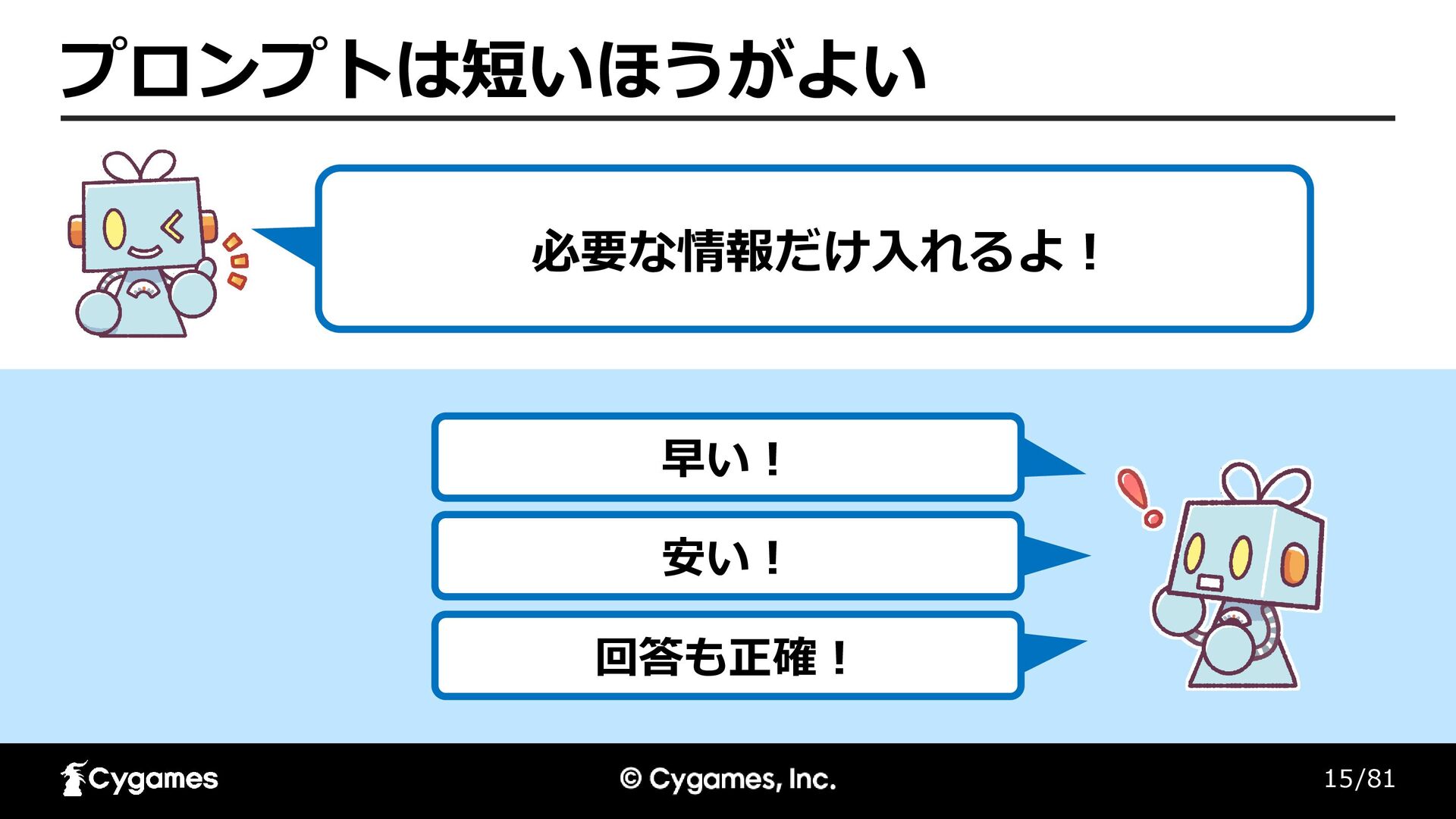 プロンプトは短いほうがよい

必要な情報だけ入れるよ！

早い！

安い！

回答も正確！

Cygames

© Cygames, Inc.

15/81